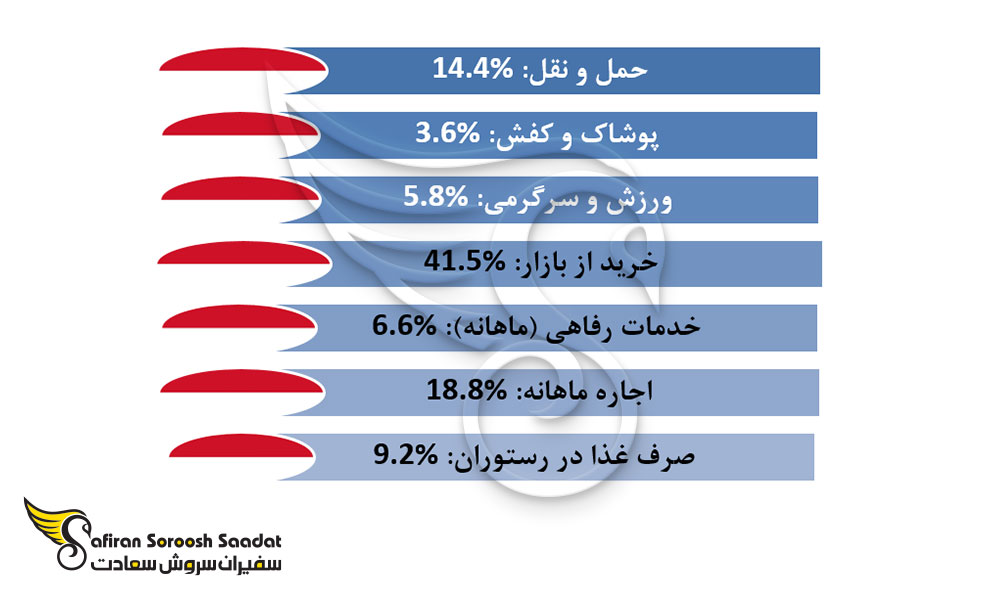 حمل و نقل: 14.4%

پوشاک و کفش: 3.6%

ورزش و سرگرمی: 5.8%

خرید از بازار: 41.5%

خدمات رفاهی (ماهانه): 6.6%

اجاره ماهانه: 18.8%

صرف غذا در رستوران: 9.2%

Safiran Soroosh Saadat
سفیران سروش سعادت